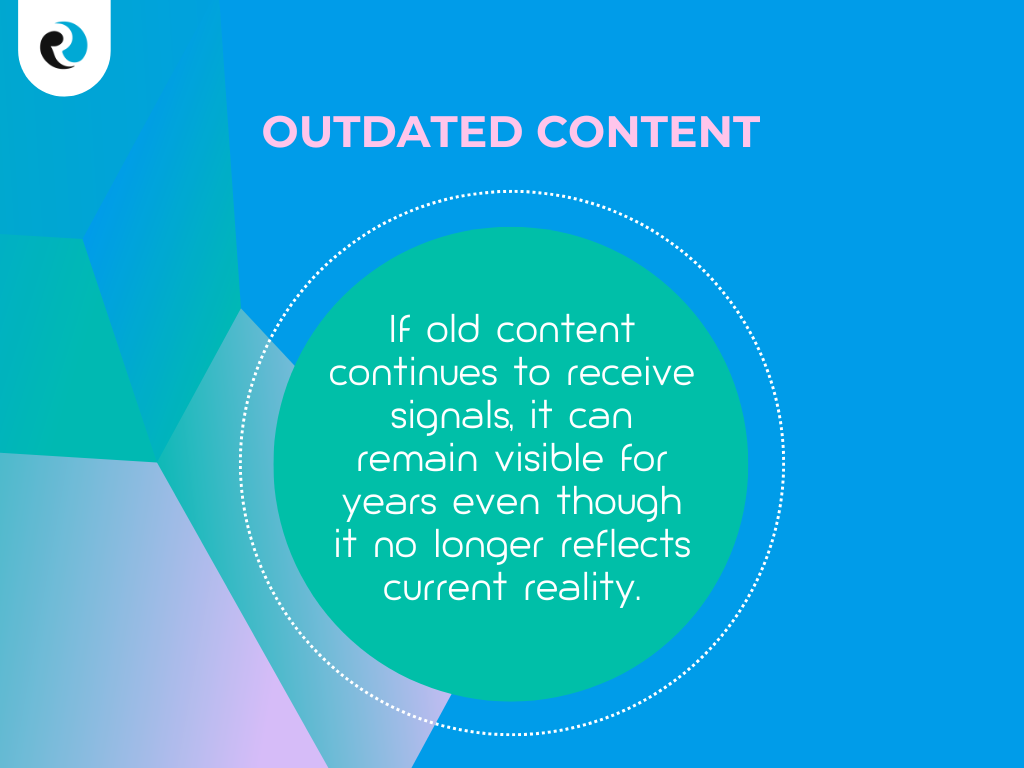 OUTDATED CONTENT

If old content continues to receive signals, it can remain visible for years even though it no longer reflects current reality.